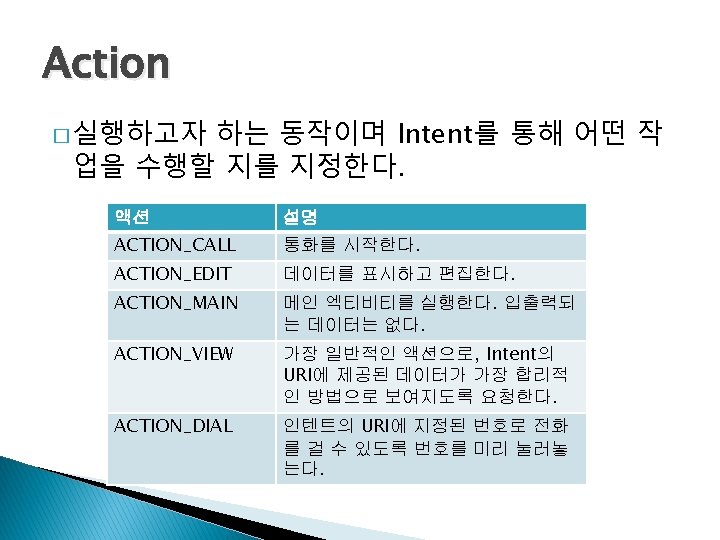 Action

□ 실행하고자 하는 동작이며 Intent를 통해 어떤 작업을 수행할 지를 지정한다.

| 액션 | 설명 |
|---|---|
| ACTION_CALL | 통화를 시작한다. |
| ACTION_EDIT | 데이터를 표시하고 편집한다. |
| ACTION_MAIN | 메인 엑티비티를 실행한다. 입출력되는 데이터는 없다. |
| ACTION_VIEW | 가장 일반적인 액션으로, Intent의 URI에 제공된 데이터가 가장 합리적인 방법으로 보여지도록 요청한다. |
| ACTION_DIAL | 인텐트의 URI에 지정된 번호로 전화를 걸 수 있도록 번호를 미리 눌러놓는다. |